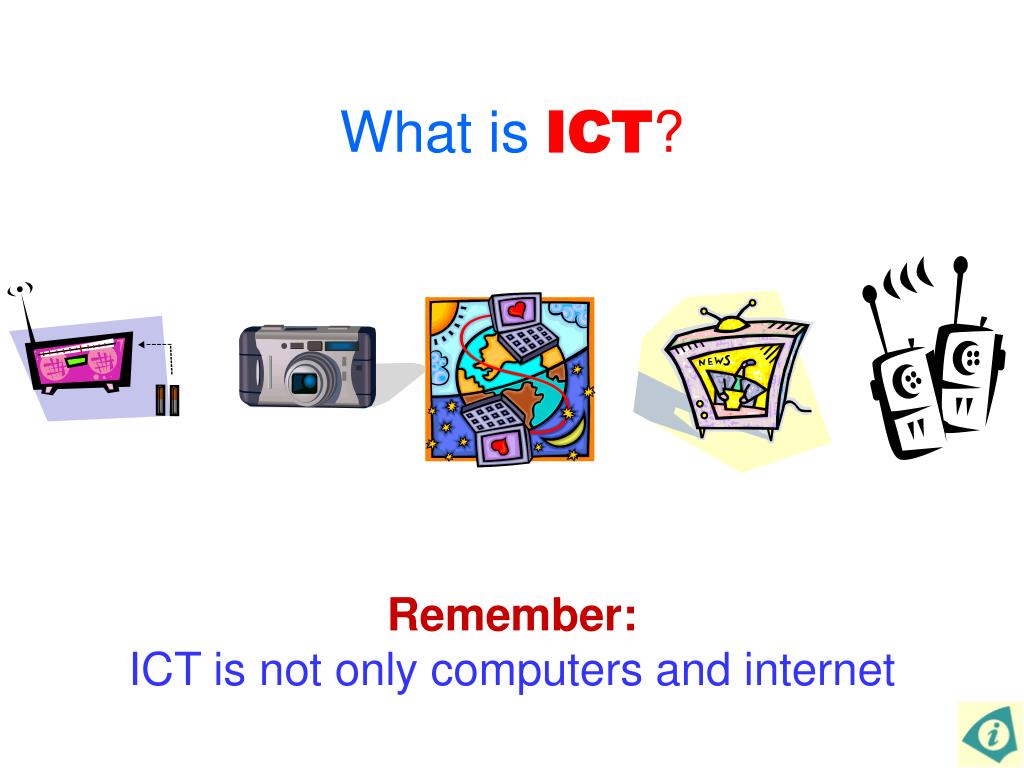 What is ICT?

NEWS

Remember:
ICT is not only computers and internet

i